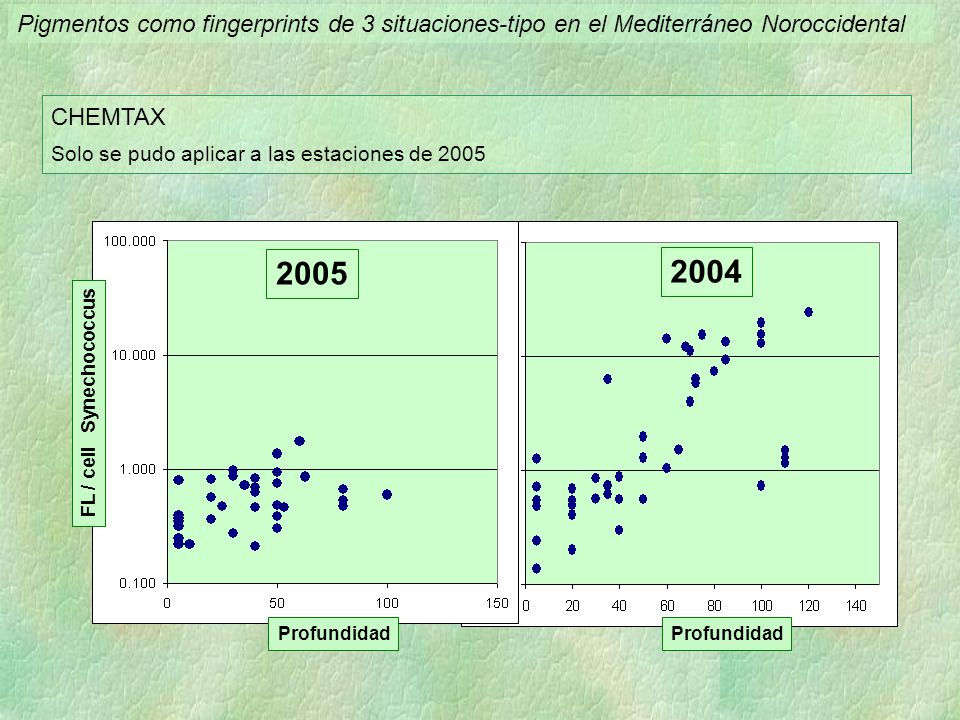 Pigmentos como fingerprints de 3 situaciones-tipo en el Mediterráneo Noroccidental

CHEMTAX

Solo se pudo aplicar a las estaciones de 2005

2005

FL / cell Synechococcus

100.000

10.000

1.000

0.100

0 50 100 150

Profundidad

2004

0 20 40 60 80 100 120 140

Profundidad